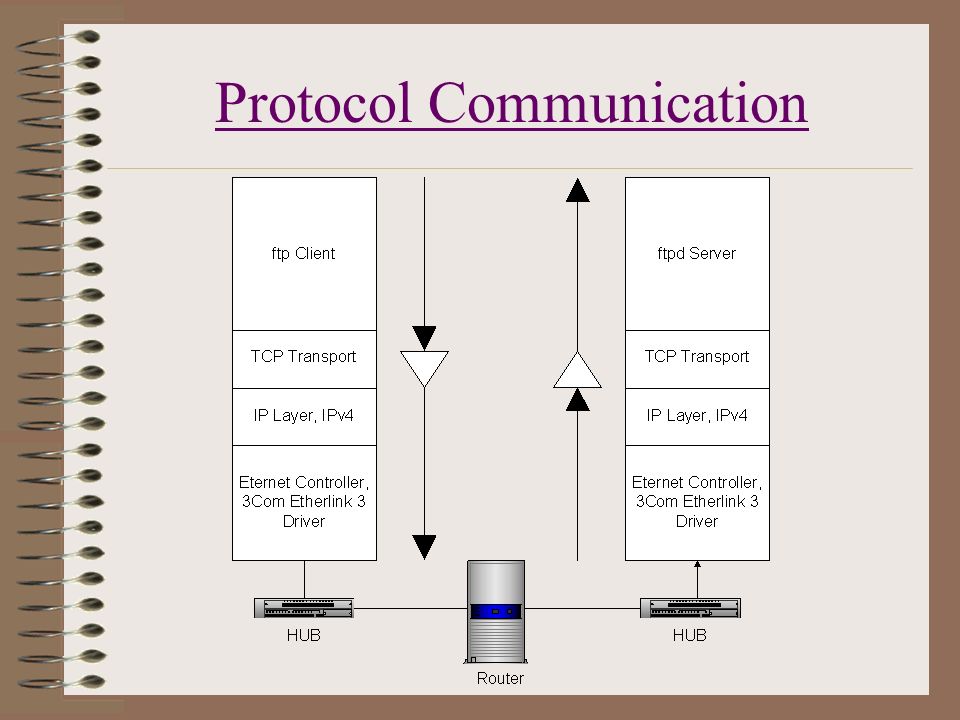 Protocol Communication

ftp Client

TCP Transport

IP Layer, IPv4

Eternet Controller, 3Com Etherlink 3 Driver

ftpd Server

TCP Transport

IP Layer, IPv4

Eternet Controller, 3Com Etherlink 3 Driver

HUB

Router

HUB